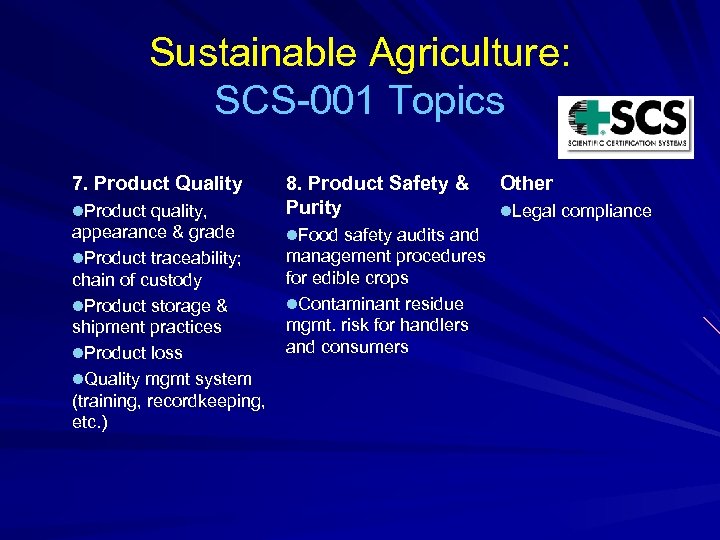 Sustainable Agriculture:
SCS-001 Topics

SCS
SCIENTIFIC CERTIFICATION SYSTEMS

7. Product Quality

●Product quality, appearance & grade

●Product traceability; chain of custody

●Product storage & shipment practices

●Product loss

●Quality mgmt system (training, recordkeeping, etc.)

8. Product Safety & Purity

●Food safety audits and management procedures for edible crops

●Contaminant residue mgmt. risk for handlers and consumers

Other

●Legal compliance